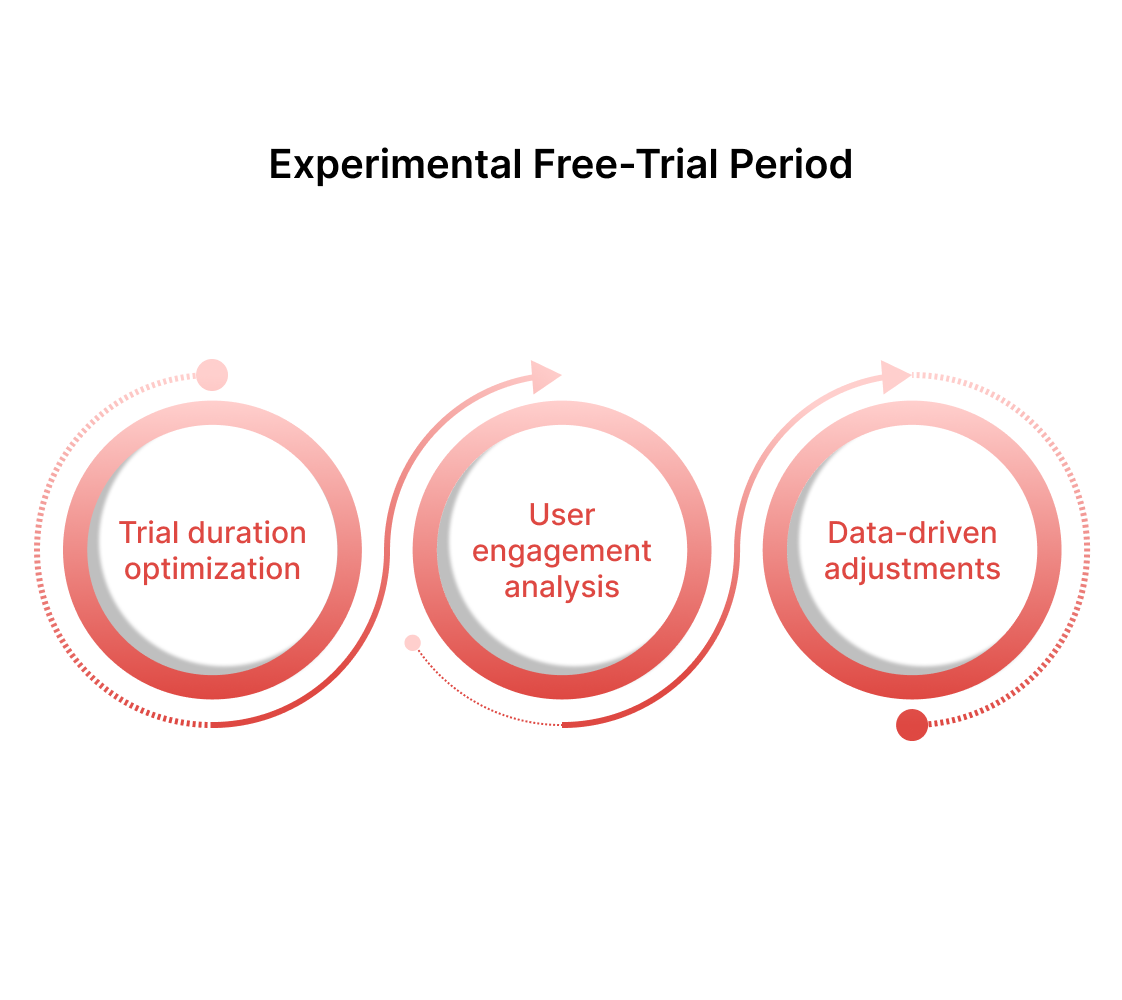 Experimental Free-Trial Period

Trial duration optimization

User engagement analysis

Data-driven adjustments